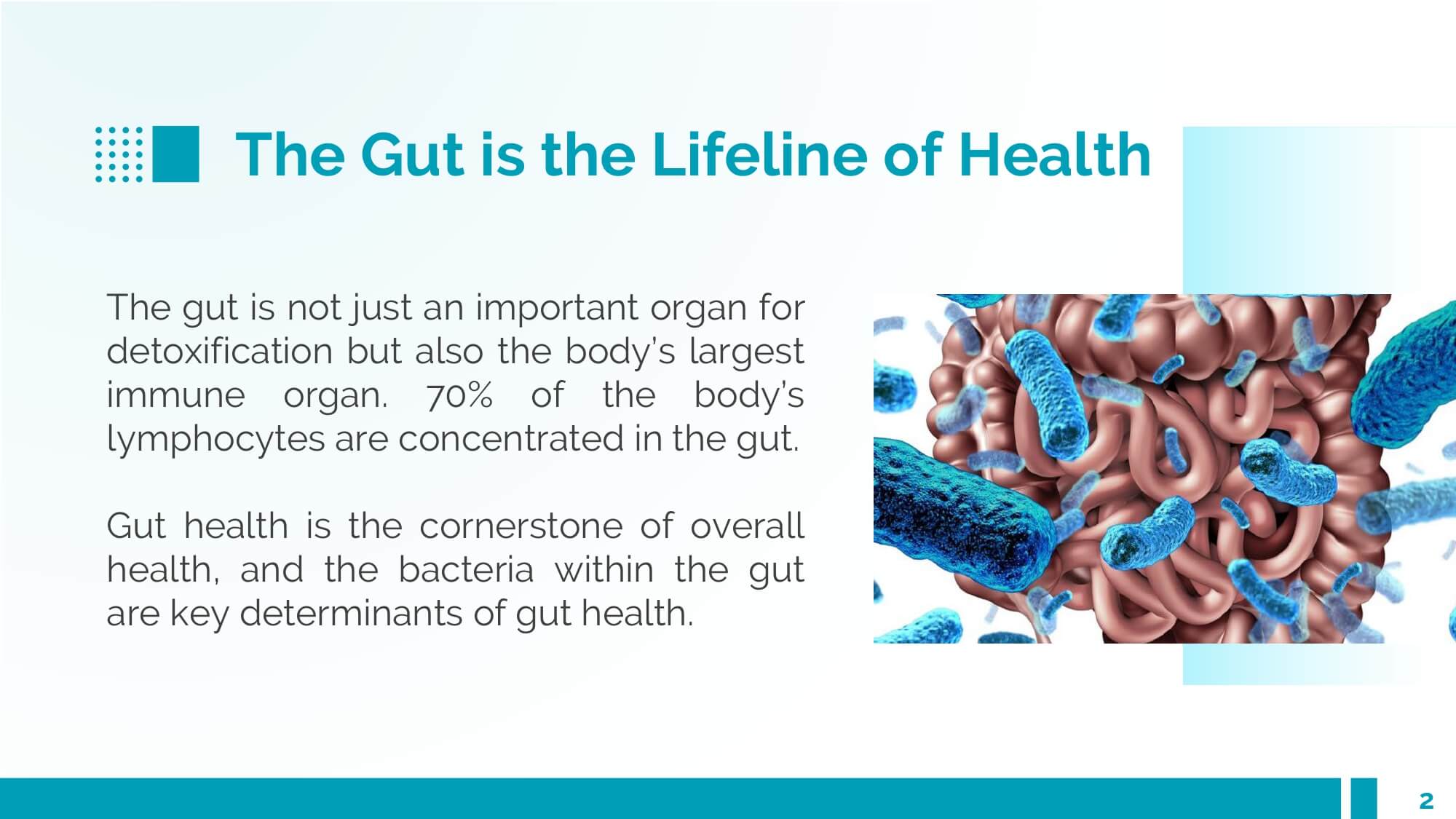 The Gut is the Lifeline of Health

The gut is not just an important organ for detoxification but also the body's largest immune organ. 70% of the body's lymphocytes are concentrated in the gut.

Gut health is the cornerstone of overall health, and the bacteria within the gut are key determinants of gut health.

2